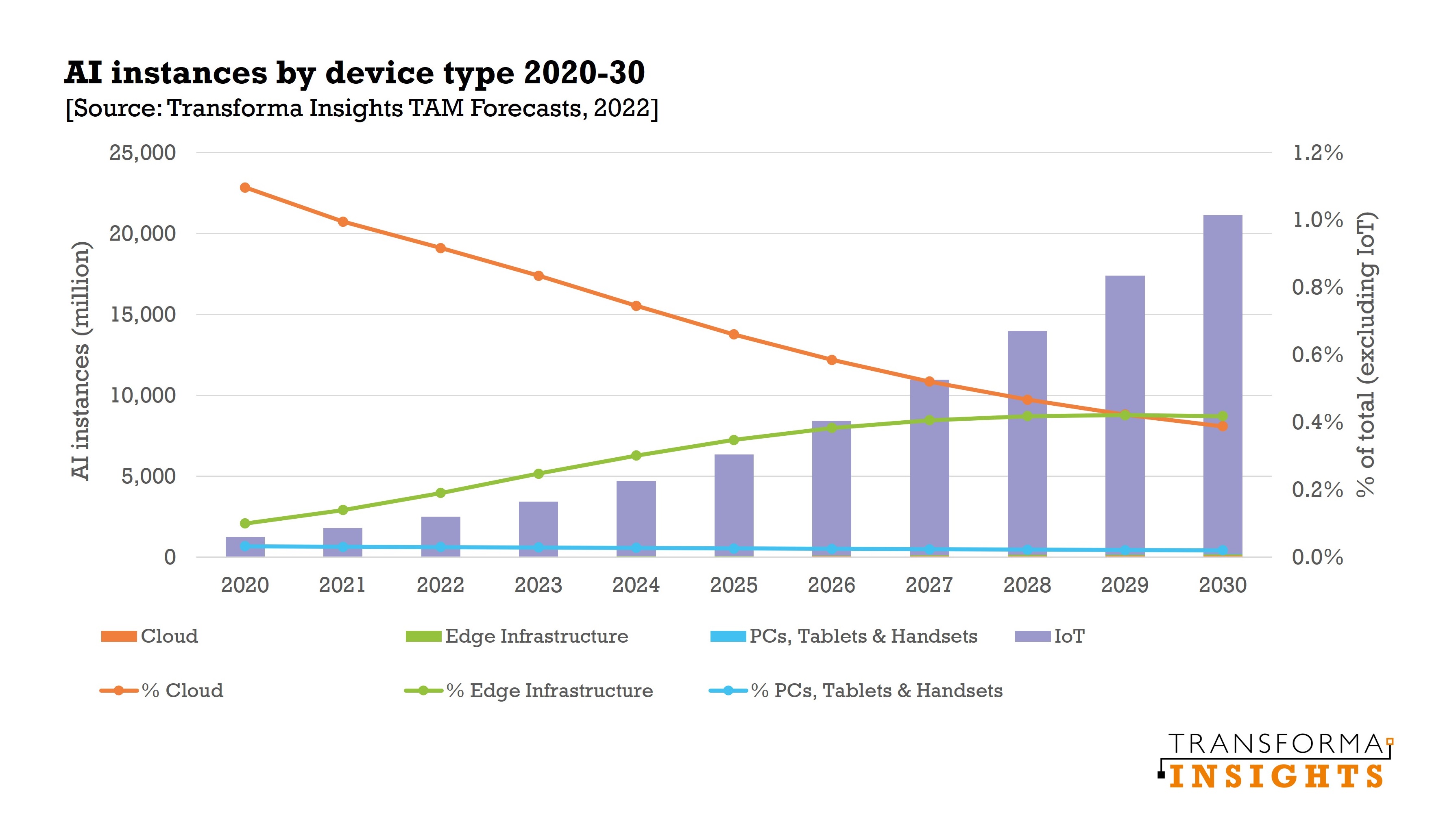 AI instances by device type 2020-30
[Source: Transforma Insights TAM Forecasts, 2022]

AI instances (million)

25,000
20,000
15,000
10,000
5,000
0

1.2%
1.0%
0.8%
0.6%
0.4%
0.2%
0.0%

% of total (excluding IoT)

2020 2021 2022 2023 2024 2025 2026 2027 2028 2029 2030

Cloud
Edge Infrastructure
PCs, Tablets & Handsets
IoT
% Cloud
% Edge Infrastructure
% PCs, Tablets & Handsets

TRANSFORMA
INSIGHTS